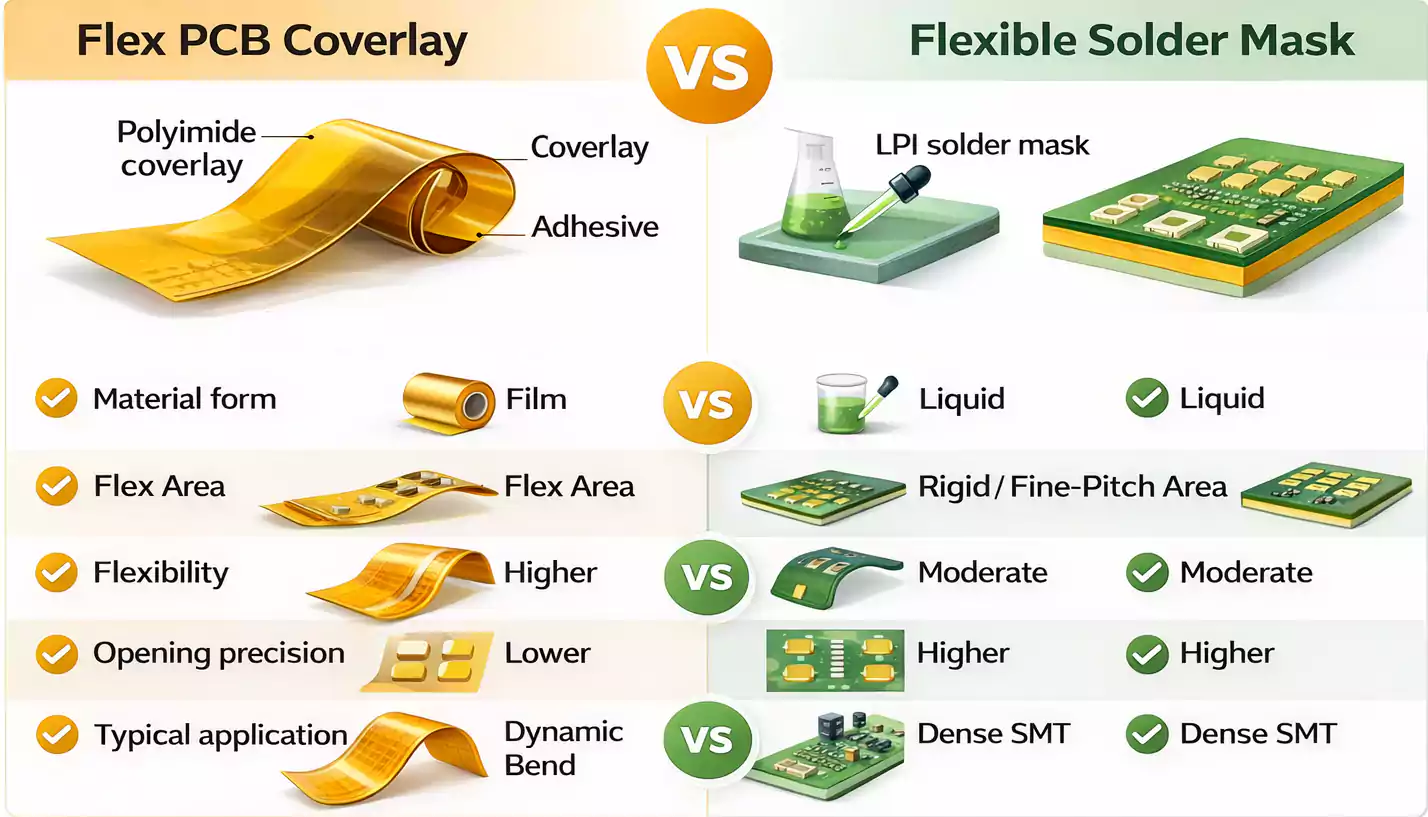 Flex PCB Coverlay

VS

Flexible Solder Mask

Polyimide coverlay

Coverlay

Adhesive

LPI solder mask

Material form Film VS Liquid Liquid

Flex Area Flex Area Rigid / Fine-Pitch Area

Flexibility Higher VS Moderate Moderate

Opening precision Lower Higher Higher

Typical application Dynamic Bend VS Dense SMT Dense SMT